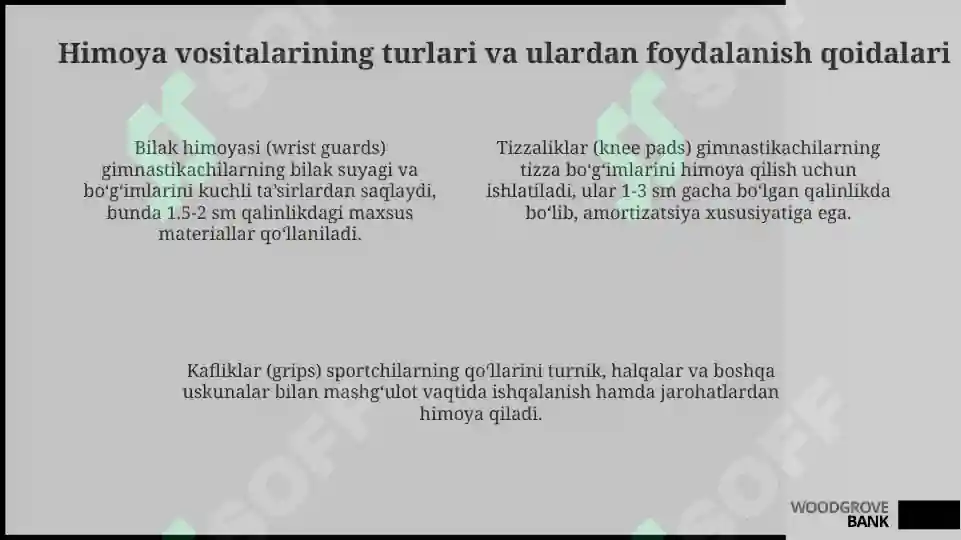 Himoya vositalarining turlari va ulardan foydalanish qoidalari

Bilak himoyasi (wrist guards) gimnastikachilarning bilak suyagi va bo'g'imlarini kuchli ta'sirlardan saqlaydi, bunda 1.5-2 sm qalinlikdagi maxsus materiallar qo'llaniladi.

Tizzaliklar (knee pads) gimnastikachilarning tizza bo'g'imlarini himoya qilish uchun ishlatiladi, ular 1-3 sm gacha bo'lgan qalinlikda bo'lib, amortizatsiya xususiyatiga ega.

Kafliklar (grips) sportchilarning qo'llarini turnik, halqalar va boshqa uskunalar bilan mashg'ulot vaqtida ishqalanish hamda jarohatlardan himoya qiladi.

WOODGROVE BANK